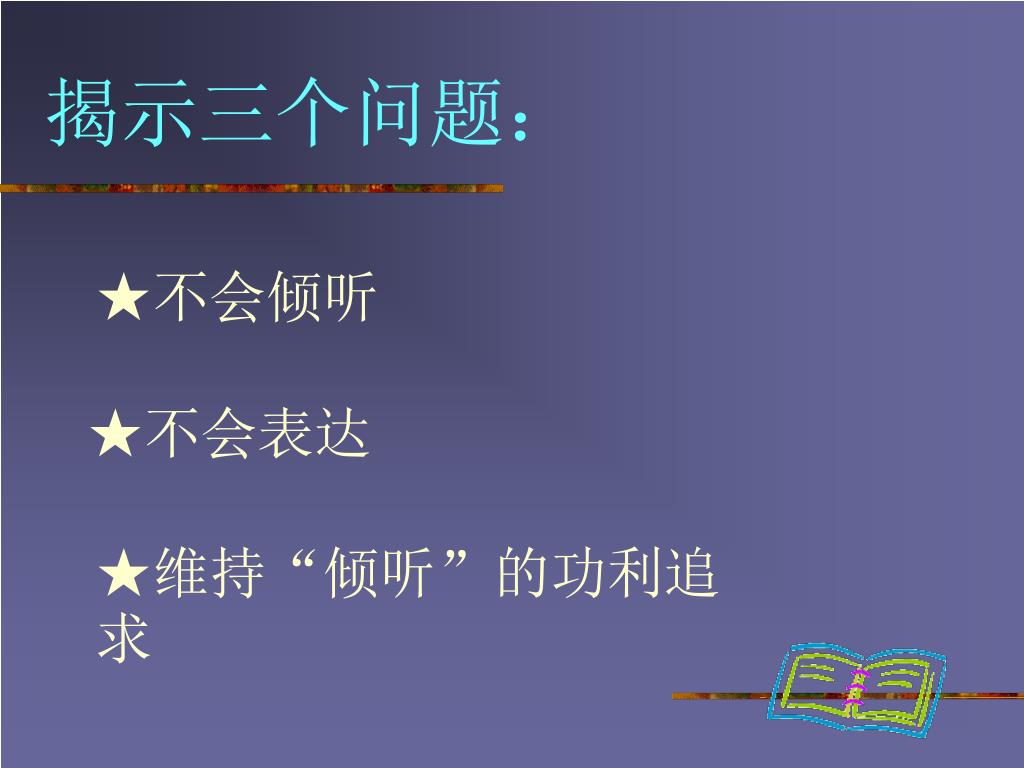 揭示三个问题：

★不会倾听

★不会表达

★维持“倾听”的功利追求